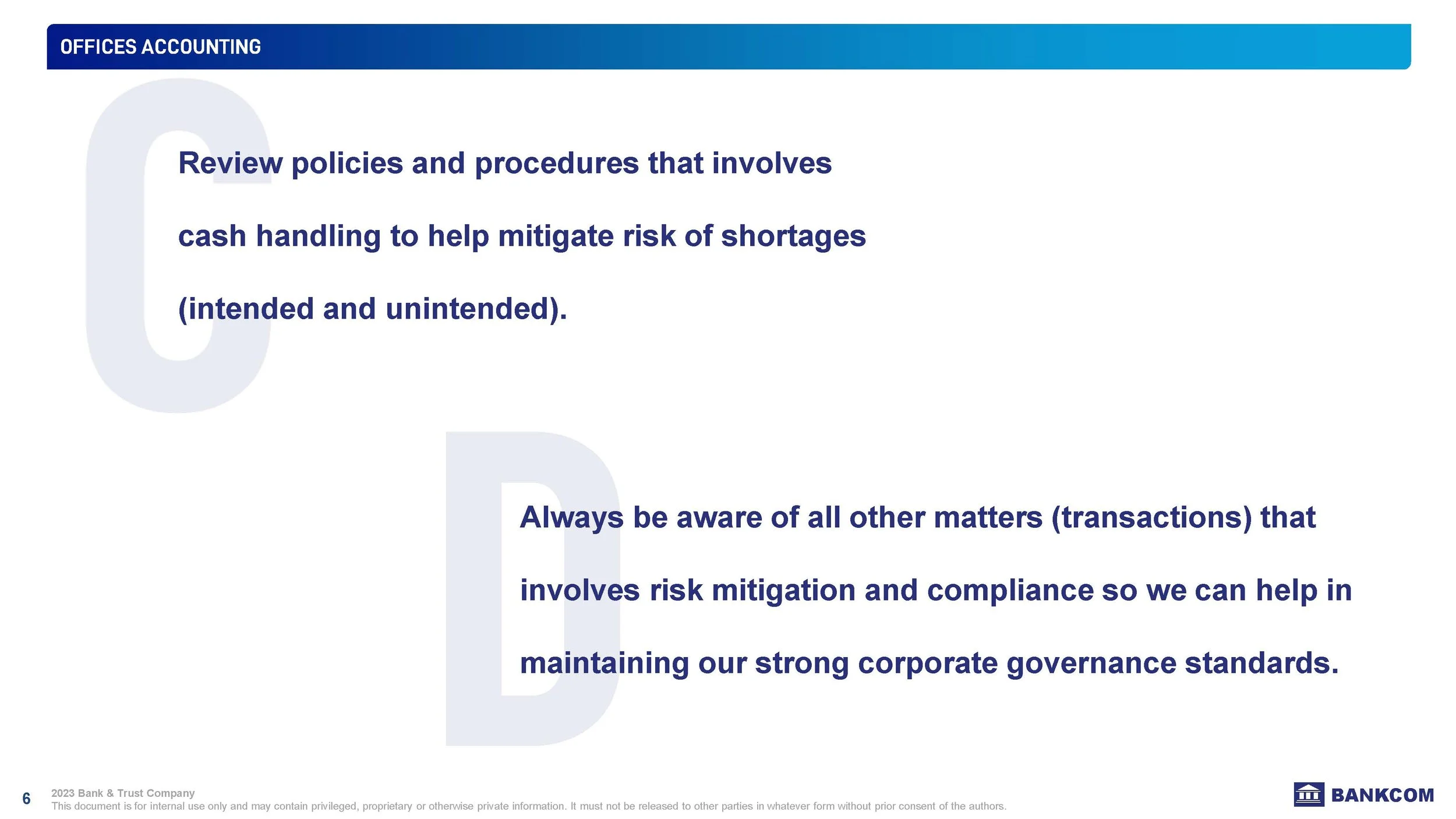 OFFICES ACCOUNTING

C

Review policies and procedures that involves cash handling to help mitigate risk of shortages (intended and unintended).

D

Always be aware of all other matters (transactions) that involves risk mitigation and compliance so we can help in maintaining our strong corporate governance standards.

6

2023 Bank & Trust Company
This document is for internal use only and may contain privileged, proprietary or otherwise private information. It must not be released to other parties in whatever form without prior consent of the authors.

BANKCOM